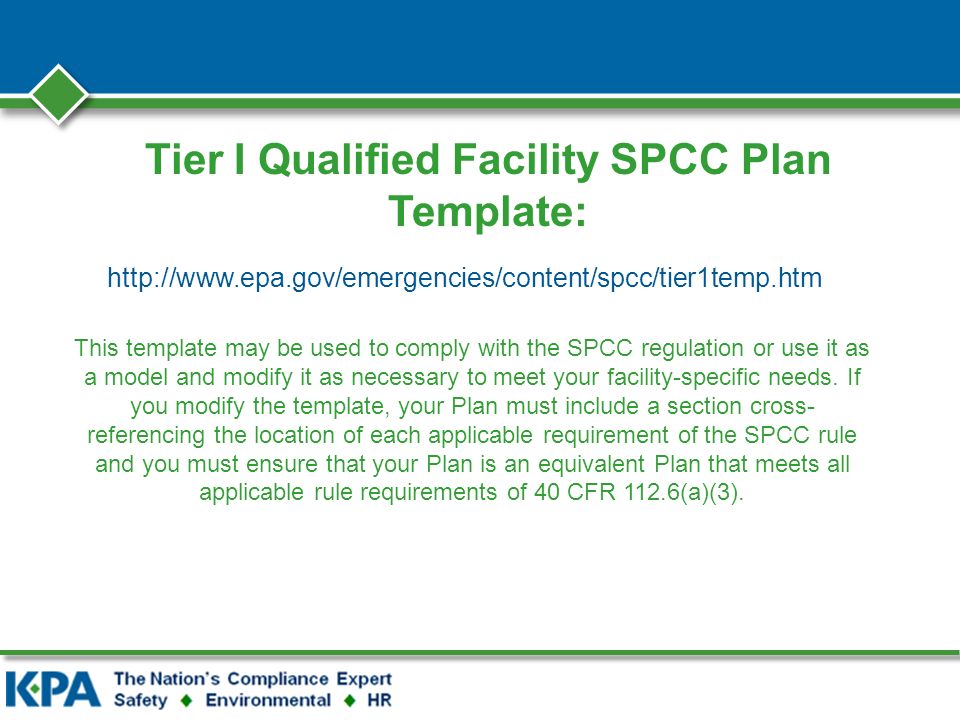 Tier I Qualified Facility SPCC Plan Template:

http://www.epa.gov/emergencies/content/spcc/tier1temp.htm

This template may be used to comply with the SPCC regulation or use it as a model and modify it as necessary to meet your facility-specific needs. If you modify the template, your Plan must include a section cross-referencing the location of each applicable requirement of the SPCC rule and you must ensure that your Plan is an equivalent Plan that meets all applicable rule requirements of 40 CFR 112.6(a)(3).

KPA The Nation's Compliance Expert
Safety ◆ Environmental ◆ HR